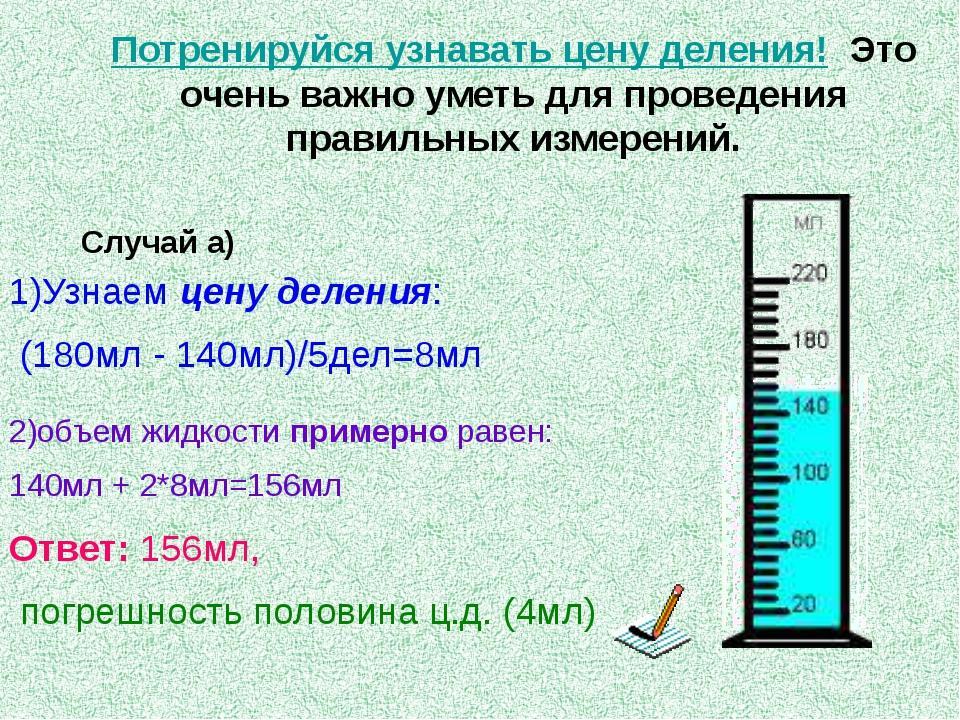 Потренируйся узнавать цену деления! Это очень важно уметь для проведения правильных измерений.

Случай а)

1)Узнаем цену деления:

(180мл - 140мл)/5дел=8мл

2)объем жидкости примерно равен:

140мл + 2*8мл=156мл

Ответ: 156мл,

погрешность половина ц.д. (4мл)

мл
220
180
140
100
60
20